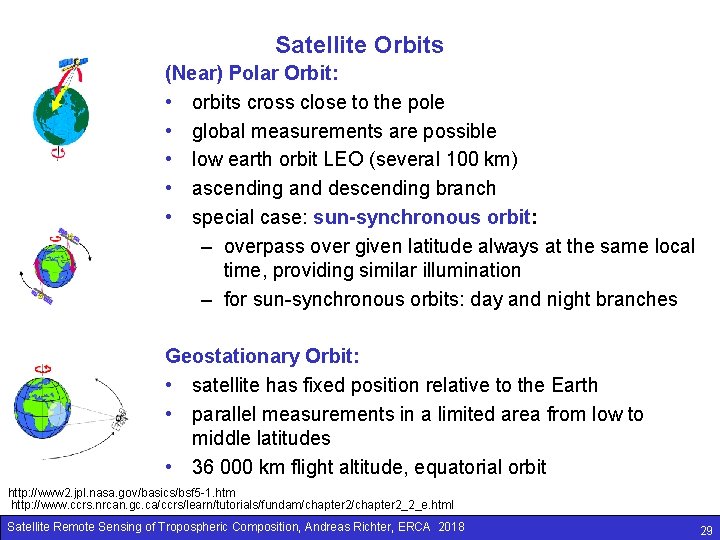 Satellite Orbits

(Near) Polar Orbit:
• orbits cross close to the pole
• global measurements are possible
• low earth orbit LEO (several 100 km)
• ascending and descending branch
• special case: sun-synchronous orbit:
– overpass over given latitude always at the same local time, providing similar illumination
– for sun-synchronous orbits: day and night branches

Geostationary Orbit:
• satellite has fixed position relative to the Earth
• parallel measurements in a limited area from low to middle latitudes
• 36 000 km flight altitude, equatorial orbit

http://www2.jpl.nasa.gov/basics/bsf5-1.htm
http://www.ccrs.nrcan.gc.ca/ccrs/learn/tutorials/fundam/chapter2/chapter2_2_e.html

Satellite Remote Sensing of Tropospheric Composition, Andreas Richter, ERCA 2018

29